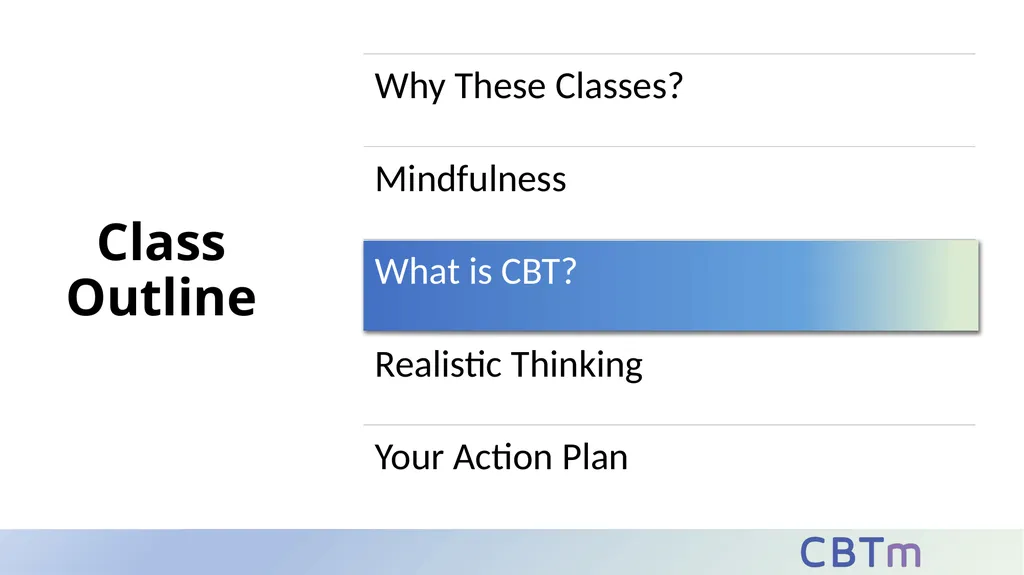 Class Outline

Why These Classes?

Mindfulness

What is CBT?

Realistic Thinking

Your Action Plan

CBTm